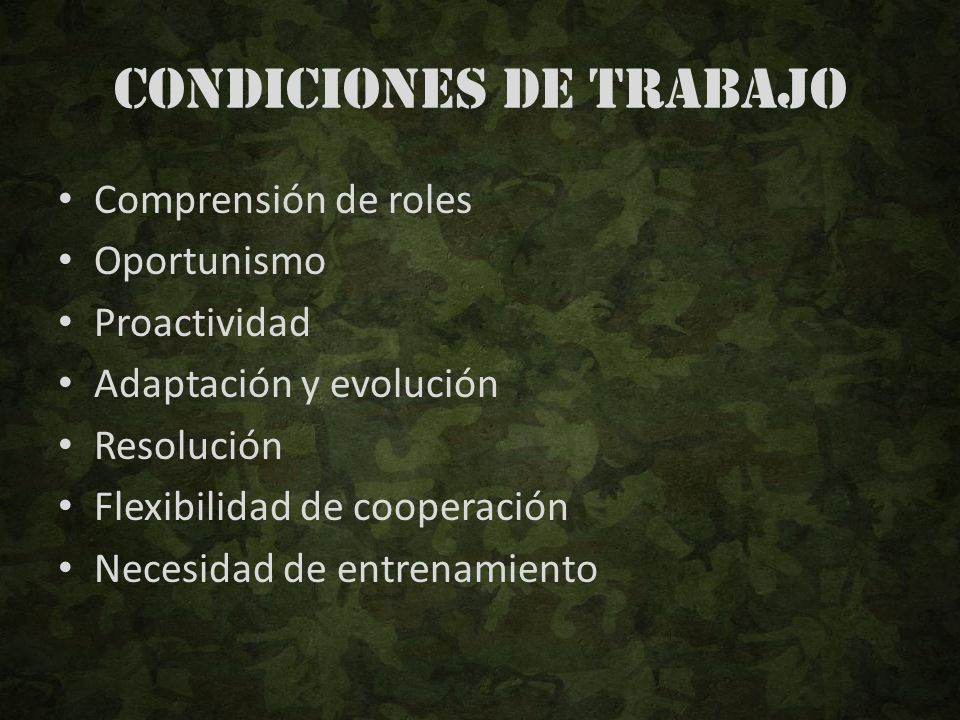 CONDICIONES DE TRABAJO

• Comprensión de roles
• Oportunismo
• Proactividad
• Adaptación y evolución
• Resolución
• Flexibilidad de cooperación
• Necesidad de entrenamiento